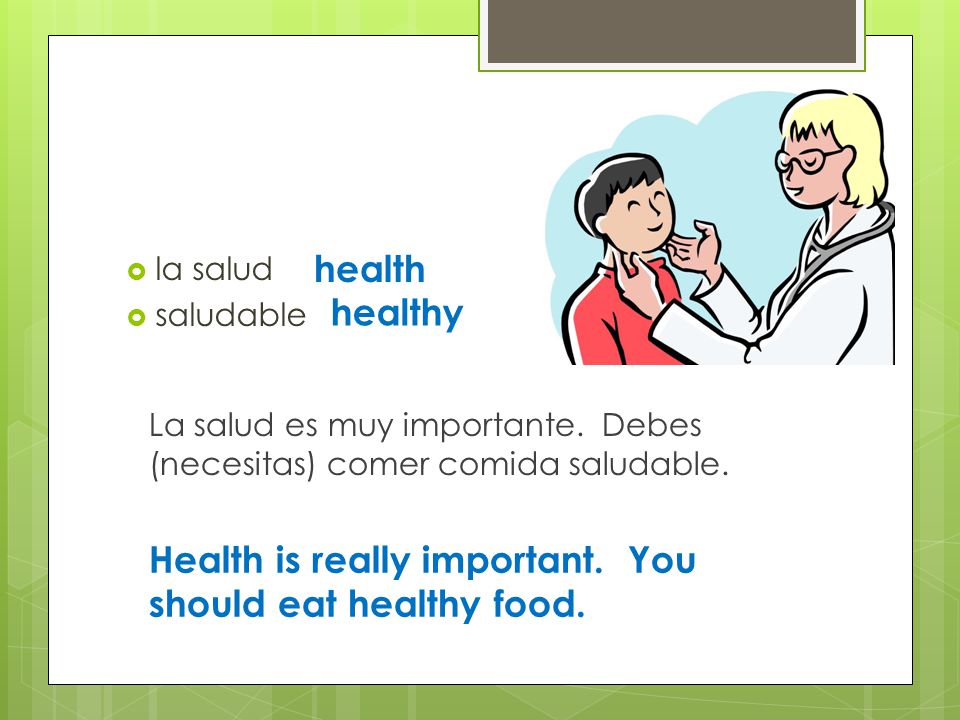 la salud health
saludable healthy

La salud es muy importante. Debes (necesitas) comer comida saludable.

Health is really important. You should eat healthy food.